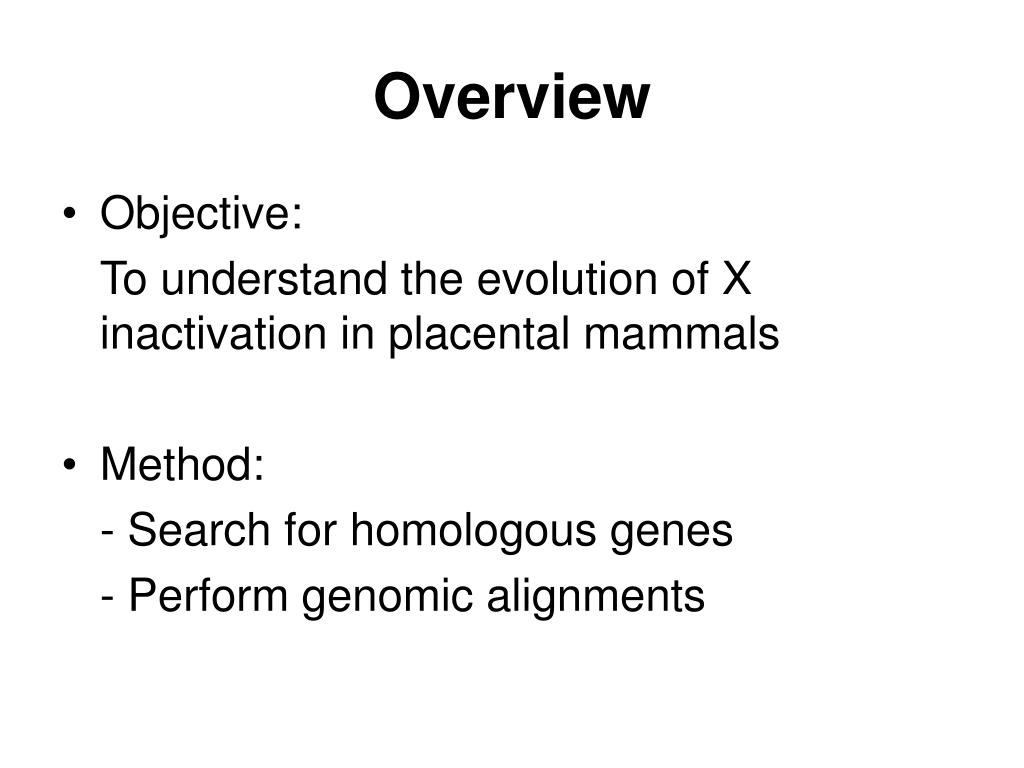 Overview

• Objective:

To understand the evolution of X inactivation in placental mammals

• Method:

- Search for homologous genes

- Perform genomic alignments